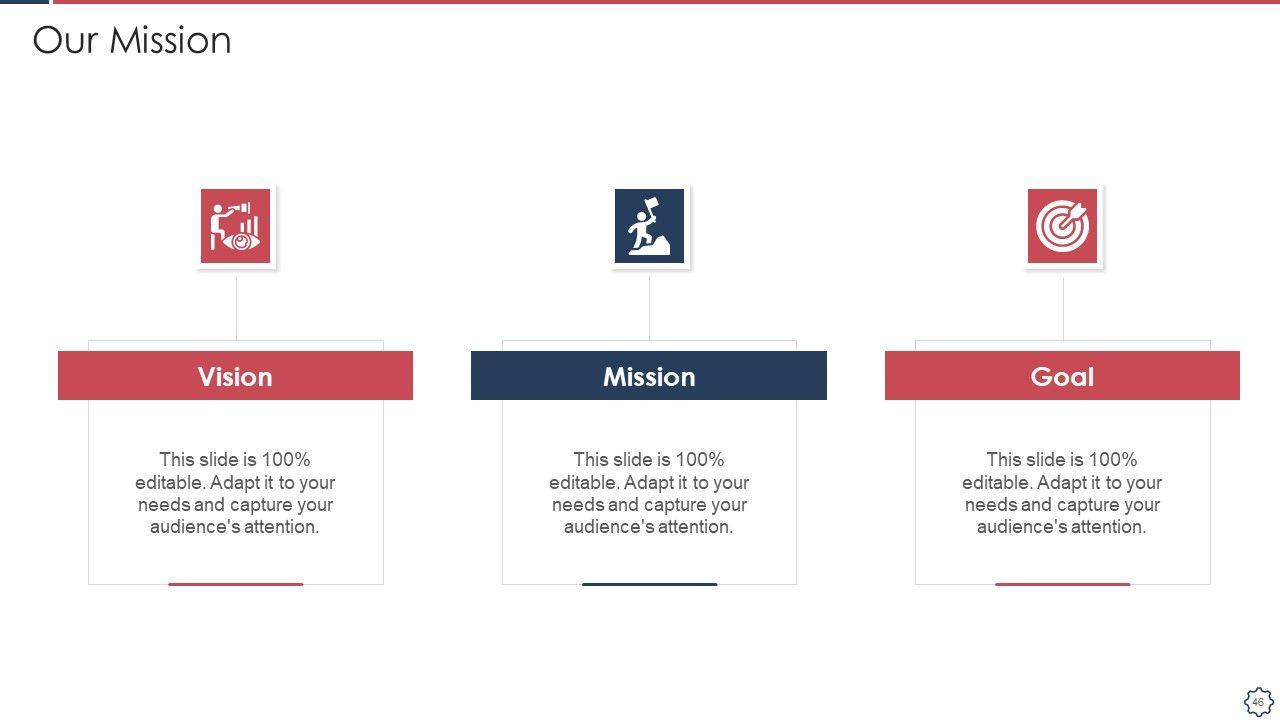 Our Mission

Vision

This slide is 100% editable. Adapt it to your needs and capture your audience's attention.

Mission

This slide is 100% editable. Adapt it to your needs and capture your audience's attention.

Goal

This slide is 100% editable. Adapt it to your needs and capture your audience's attention.

46